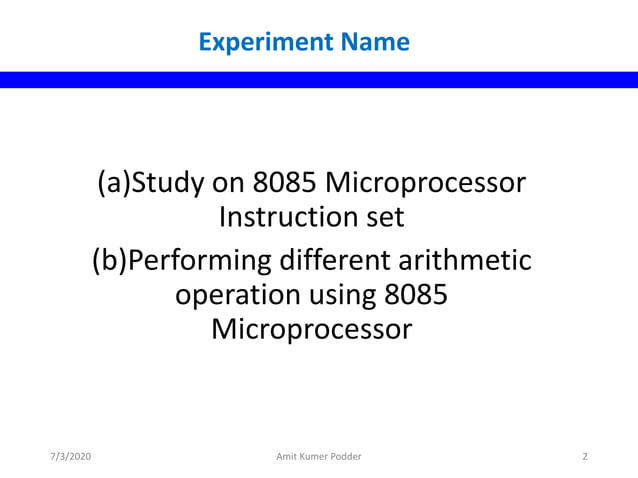 Experiment Name

(a)Study on 8085 Microprocessor Instruction set

(b)Performing different arithmetic operation using 8085 Microprocessor

7/3/2020 Amit Kumer Podder 2